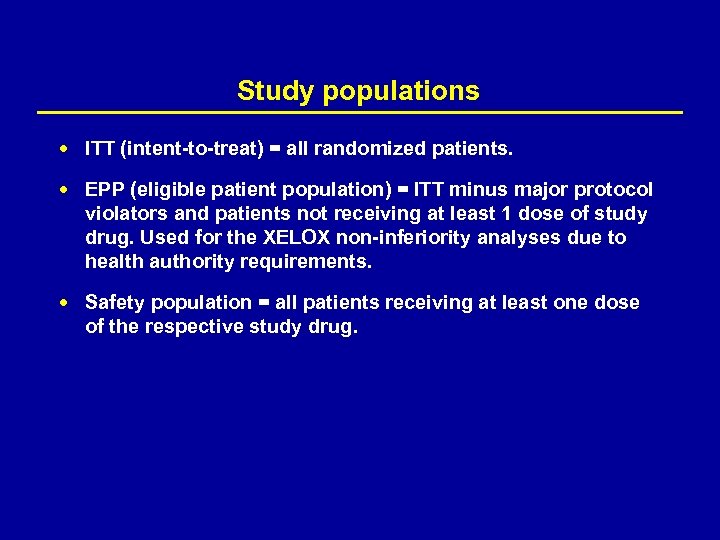 Study populations

• ITT (intent-to-treat) = all randomized patients.

• EPP (eligible patient population) = ITT minus major protocol violators and patients not receiving at least 1 dose of study drug. Used for the XELOX non-inferiority analyses due to health authority requirements.

• Safety population = all patients receiving at least one dose of the respective study drug.